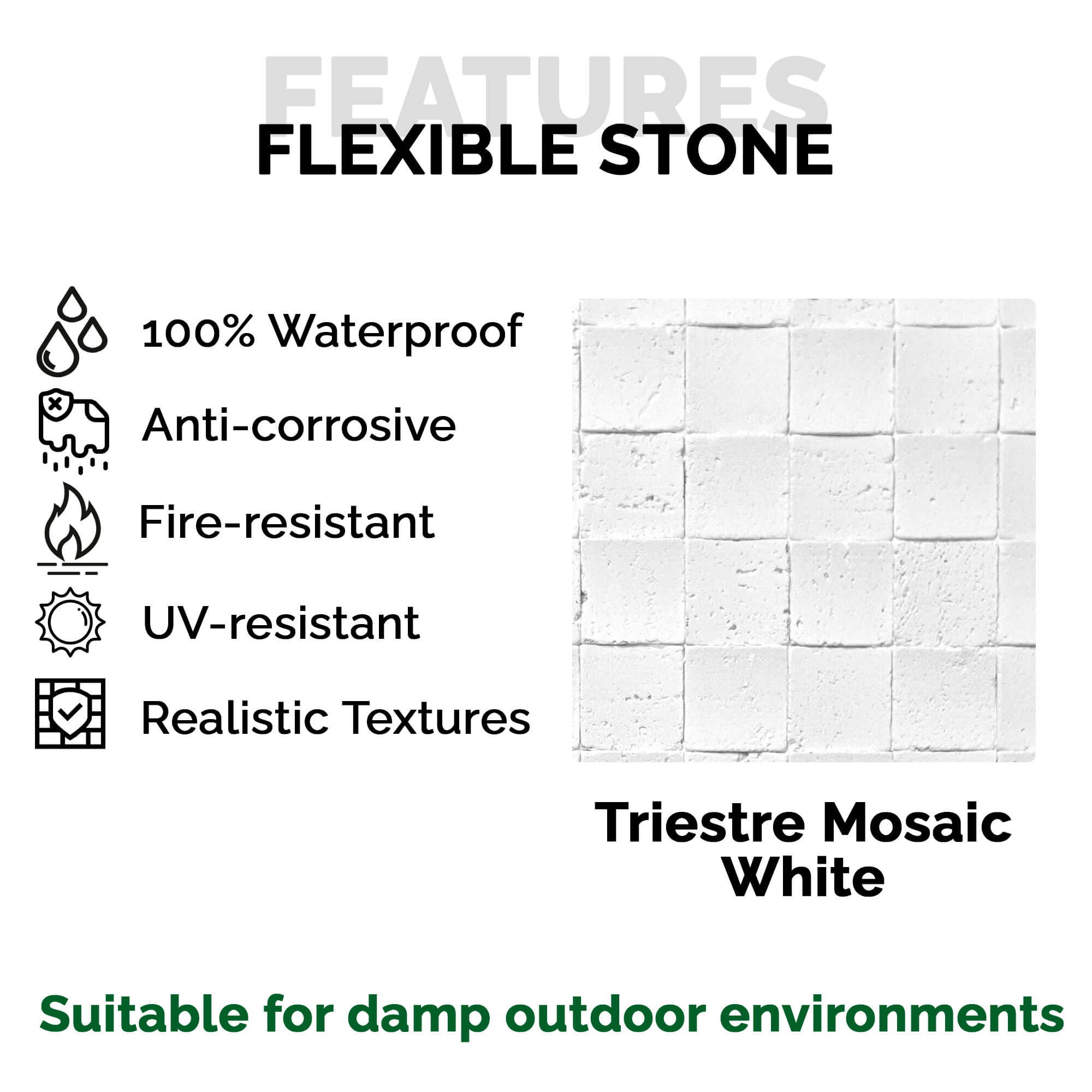 FEATURES
FLEXIBLE STONE

100% Waterproof
Anti-corrosive
Fire-resistant
UV-resistant
Realistic Textures

Triestre Mosaic White

Suitable for damp outdoor environments